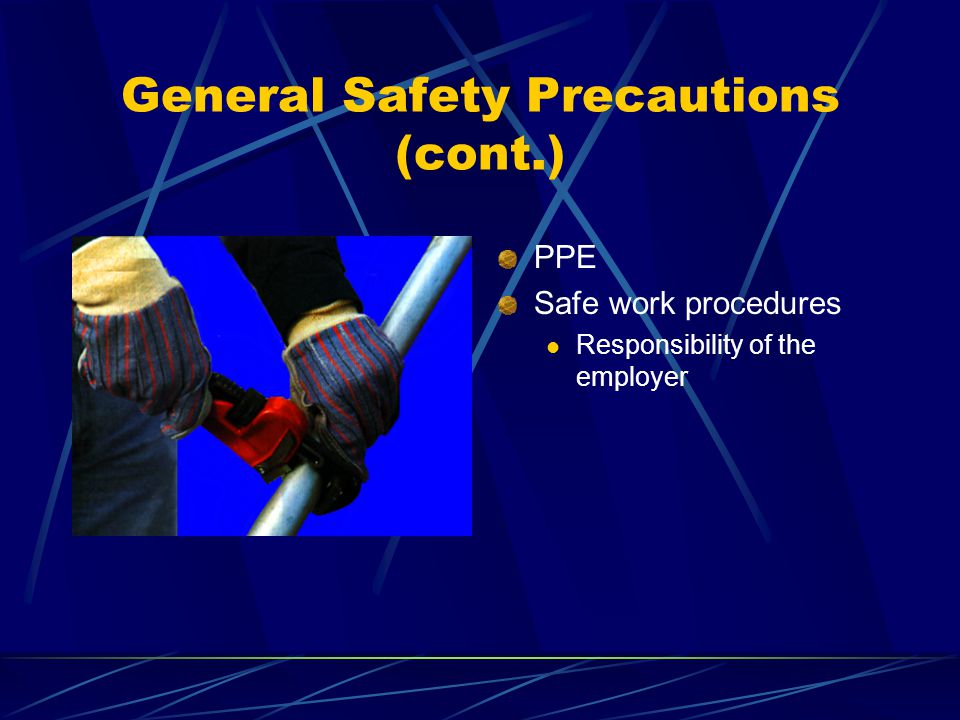 General Safety Precautions (cont.)

PPE

Safe work procedures

Responsibility of the employer